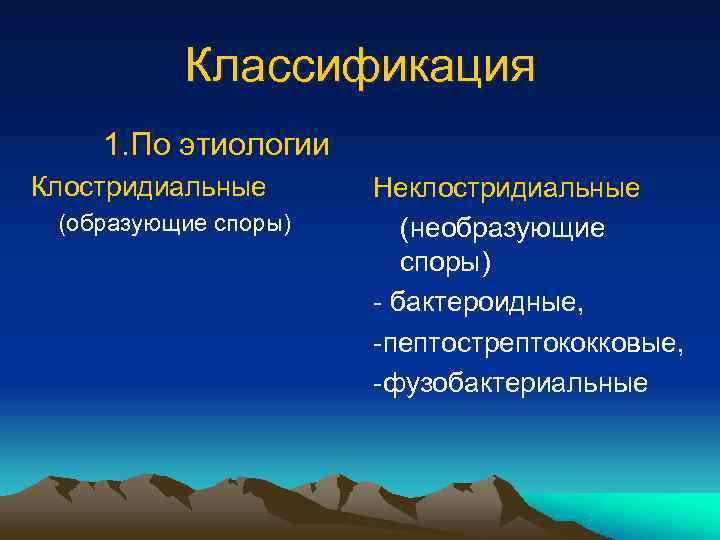 Классификация

1.По этиологии

Клостридиальные
(образующие споры)

Неклостридиальные
(необразующие споры)
- бактероидные,
-пептострептококковые,
-фузобактериальные